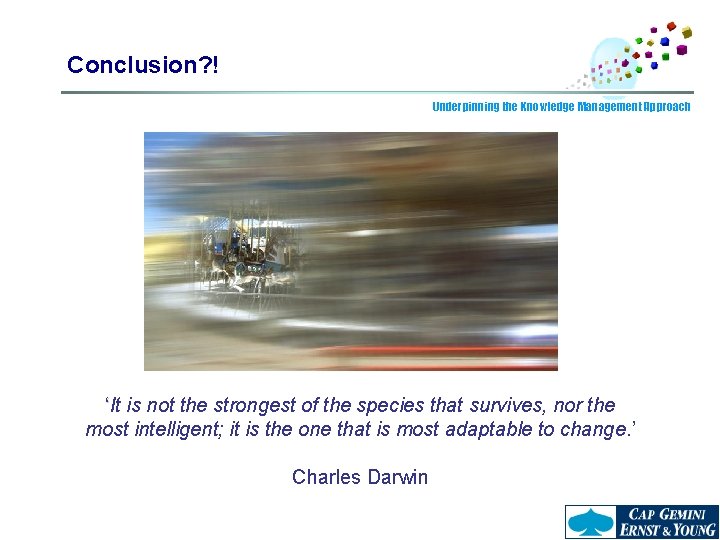 Conclusion?!

Underpinning the Knowledge Management Approach

‘It is not the strongest of the species that survives, nor the most intelligent; it is the one that is most adaptable to change.’

Charles Darwin

CAP GEMINI ERNST & YOUNG